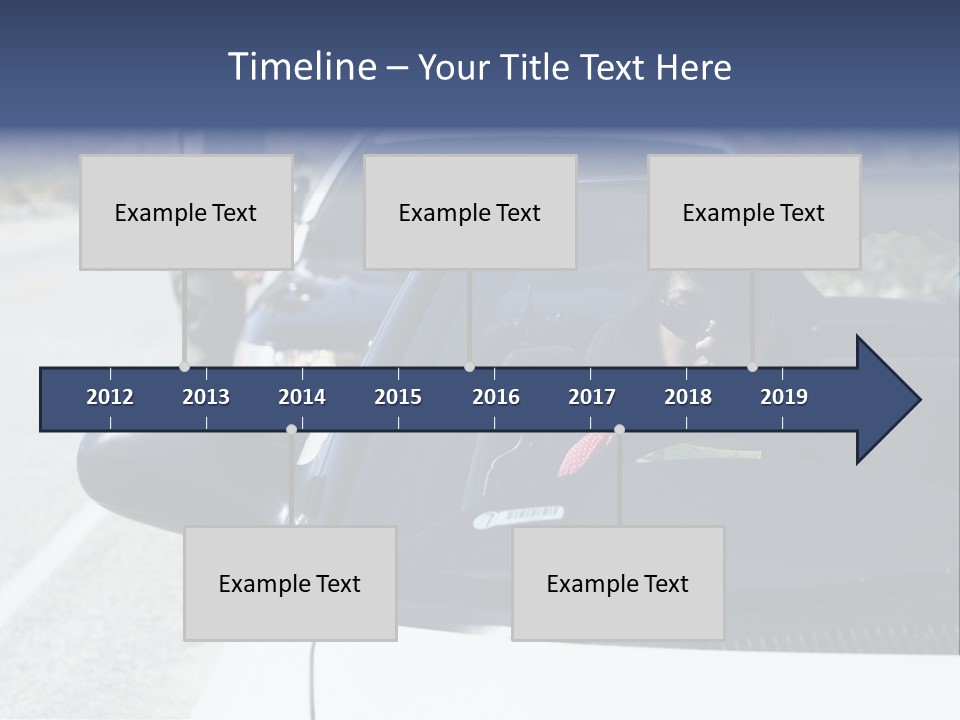 Timeline – Your Title Text Here

Example Text

Example Text

Example Text

2012 2013 2014 2015 2016 2017 2018 2019

Example Text

Example Text